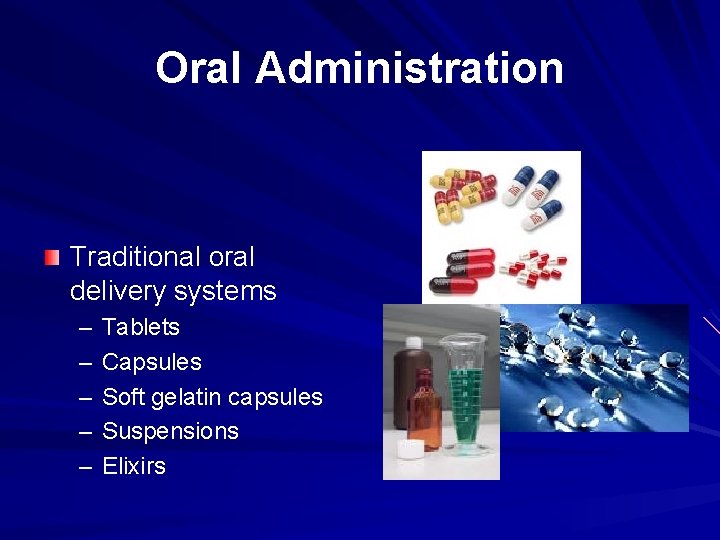 Oral Administration

Traditional oral delivery systems
– Tablets
– Capsules
– Soft gelatin capsules
– Suspensions
– Elixirs